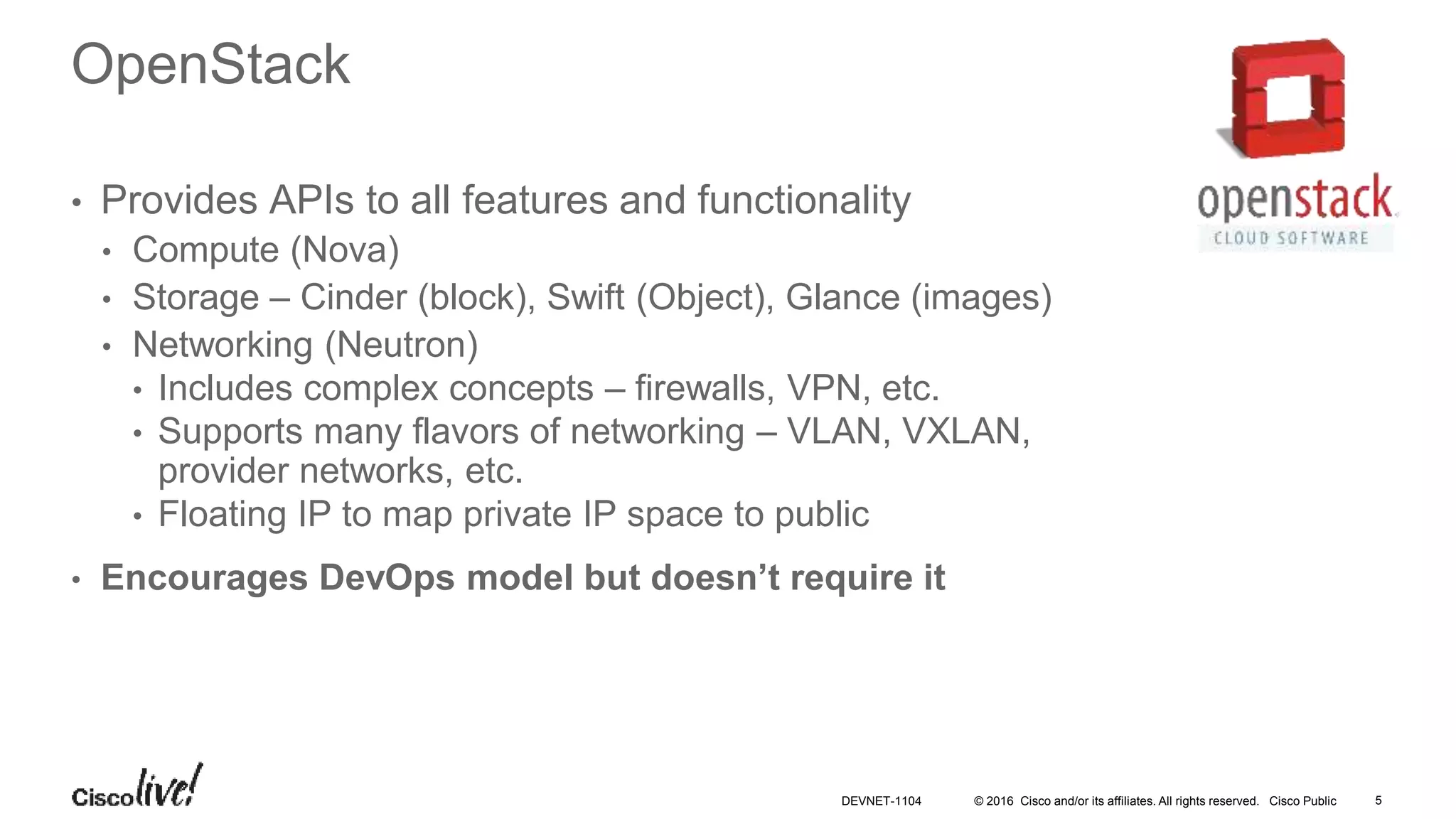 OpenStack

openstack
CLOUD SOFTWARE

• Provides APIs to all features and functionality
  • Compute (Nova)
  • Storage – Cinder (block), Swift (Object), Glance (images)
  • Networking (Neutron)
    • Includes complex concepts – firewalls, VPN, etc.
    • Supports many flavors of networking – VLAN, VXLAN, provider networks, etc.
    • Floating IP to map private IP space to public
• **Encourages DevOps model but doesn't require it**

Cisco live!

DEVNET-1104 © 2016 Cisco and/or its affiliates. All rights reserved. Cisco Public 5